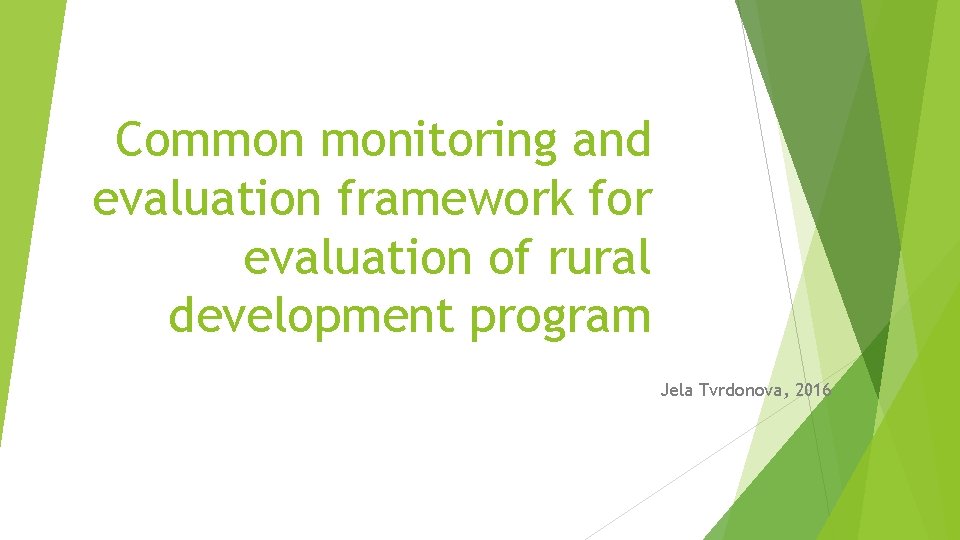 Common monitoring and evaluation framework for evaluation of rural development program

Jela Tvrdonova, 2016